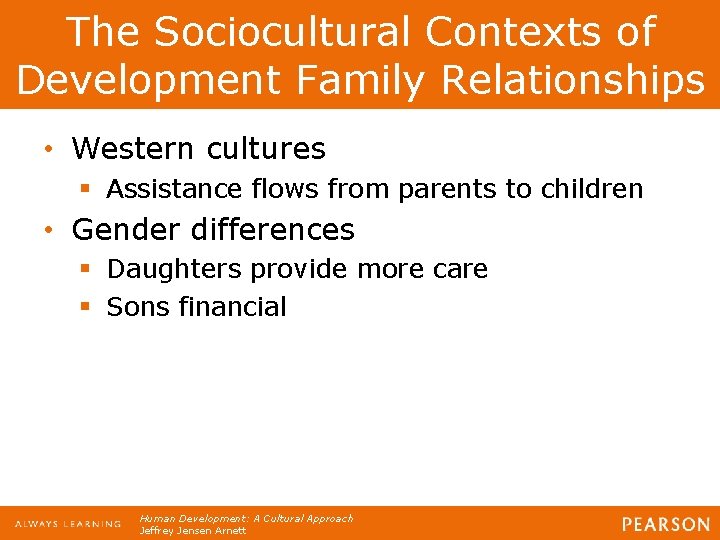 The Sociocultural Contexts of Development Family Relationships

• Western cultures
 ▪ Assistance flows from parents to children
• Gender differences
 ▪ Daughters provide more care
 ▪ Sons financial

ALWAYS LEARNING

Human Development: A Cultural Approach
Jeffrey Jensen Arnett

PEARSON